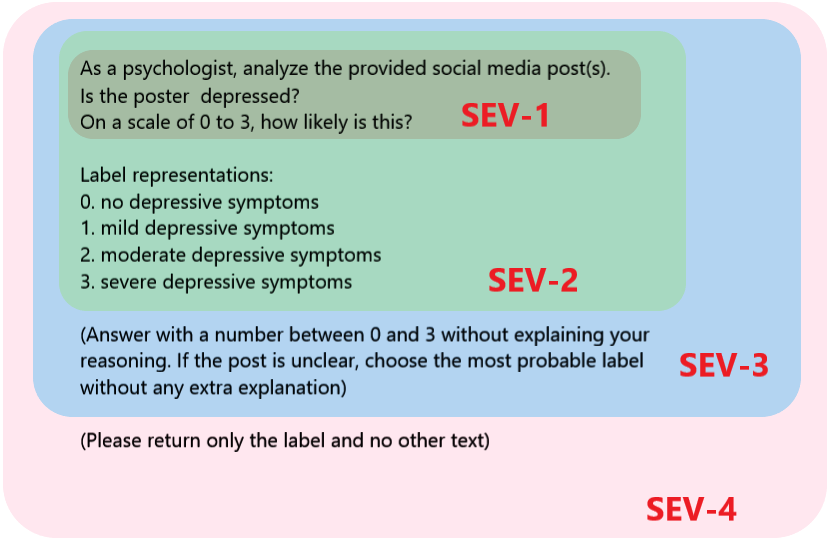 As a psychologist, analyze the provided social media post(s).
Is the poster depressed?
On a scale of 0 to 3, how likely is this?

SEV-1

Label representations:
0. no depressive symptoms
1. mild depressive symptoms
2. moderate depressive symptoms
3. severe depressive symptoms

SEV-2

(Answer with a number between 0 and 3 without explaining your reasoning. If the post is unclear, choose the most probable label without any extra explanation)

SEV-3

(Please return only the label and no other text)

SEV-4